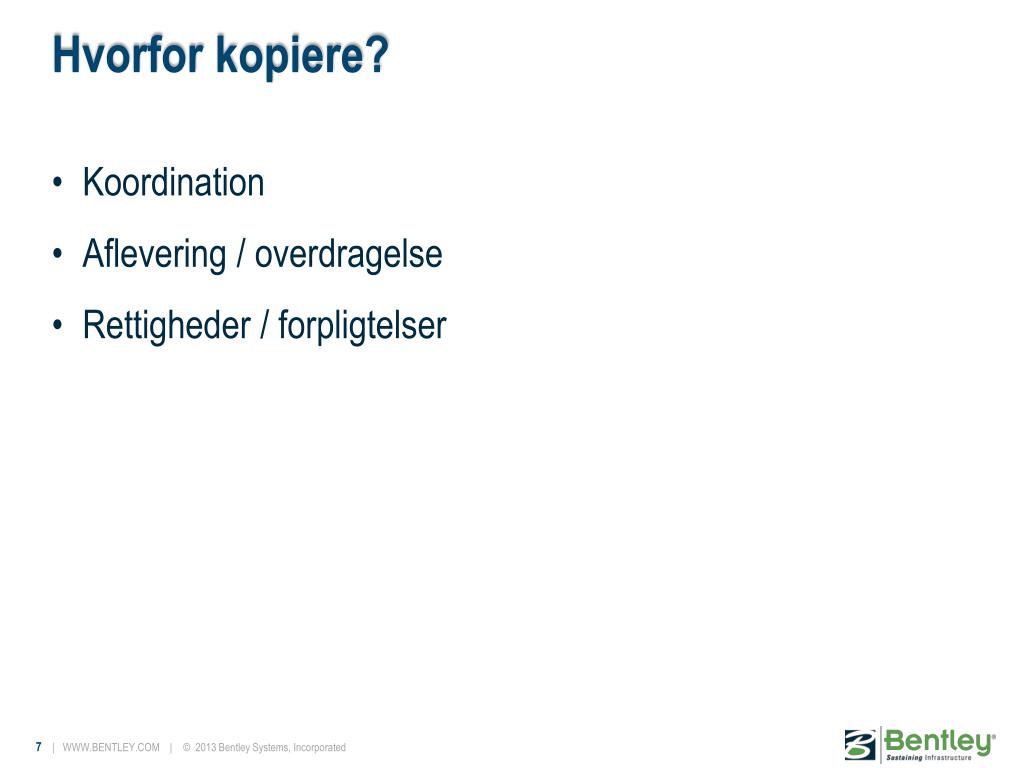 Hvorfor kopiere?

• Koordination
• Aflevering / overdragelse
• Rettigheder / forpligtelser

7 | WWW.BENTLEY.COM | © 2013 Bentley Systems, Incorporated

Bentley®
Sustaining Infrastructure